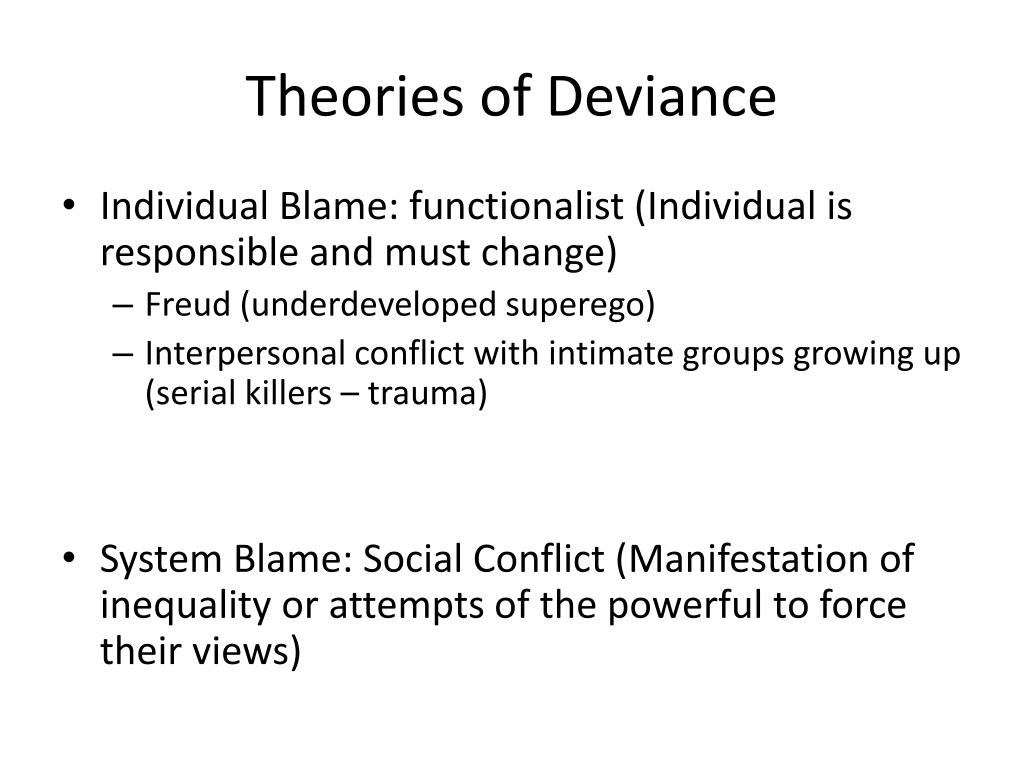 Theories of Deviance

• Individual Blame: functionalist (Individual is responsible and must change)
– Freud (underdeveloped superego)
– Interpersonal conflict with intimate groups growing up (serial killers – trauma)

• System Blame: Social Conflict (Manifestation of inequality or attempts of the powerful to force their views)